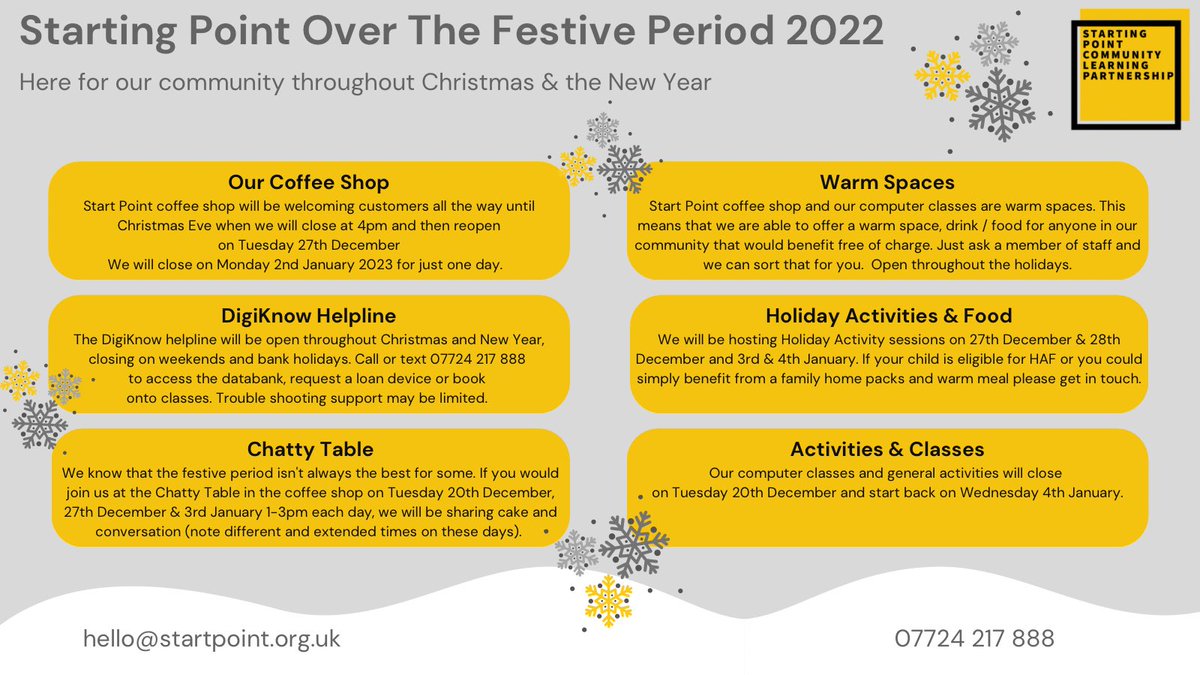 Starting Point Over The Festive Period 2022

Here for our community throughout Christmas & the New Year

STARTING POINT COMMUNITY LEARNING PARTNERSHIP

Our Coffee Shop
Start Point coffee shop will be welcoming customers all the way until Christmas Eve when we will close at 4pm and then reopen on Tuesday 27th December
We will close on Monday 2nd January 2023 for just one day.

DigiKnow Helpline
The DigiKnow helpline will be open throughout Christmas and New Year, closing on weekends and bank holidays. Call or text 07724 217 888 to access the databank, request a loan device or book onto classes. Trouble shooting support may be limited.

Chatty Table
We know that the festive period isn't always the best for some. If you would join us at the Chatty Table in the coffee shop on Tuesday 20th December, 27th December & 3rd January 1-3pm each day, we will be sharing cake and conversation (note different and extended times on these days).

Warm Spaces
Start Point coffee shop and our computer classes are warm spaces. This means that we are able to offer a warm space, drink / food for anyone in our community that would benefit free of charge. Just ask a member of staff and we can sort that for you. Open throughout the holidays.

Holiday Activities & Food
We will be hosting Holiday Activity sessions on 27th December & 28th December and 3rd & 4th January. If your child is eligible for HAF or you could simply benefit from a family home packs and warm meal please get in touch.

Activities & Classes
Our computer classes and general activities will close on Tuesday 20th December and start back on Wednesday 4th January.

hello@startpoint.org.uk

07724 217 888